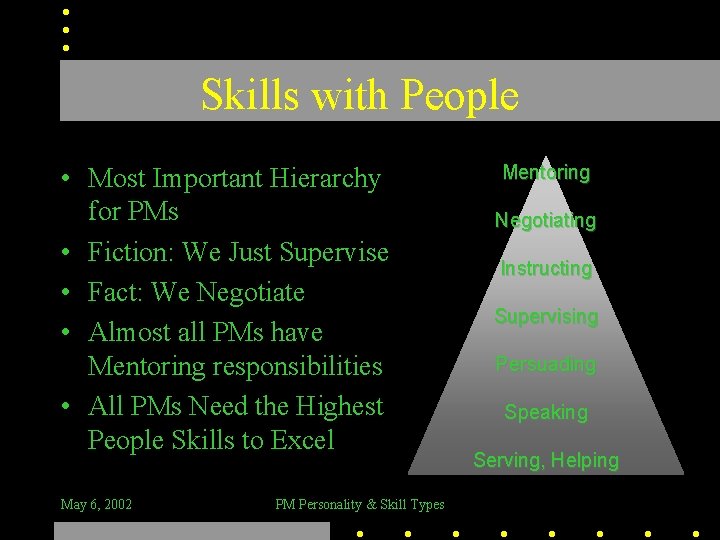 Skills with People

• Most Important Hierarchy for PMs
• Fiction: We Just Supervise
• Fact: We Negotiate
• Almost all PMs have Mentoring responsibilities
• All PMs Need the Highest People Skills to Excel

Mentoring
Negotiating
Instructing
Supervising
Persuading
Speaking
Serving, Helping

May 6, 2002
PM Personality & Skill Types